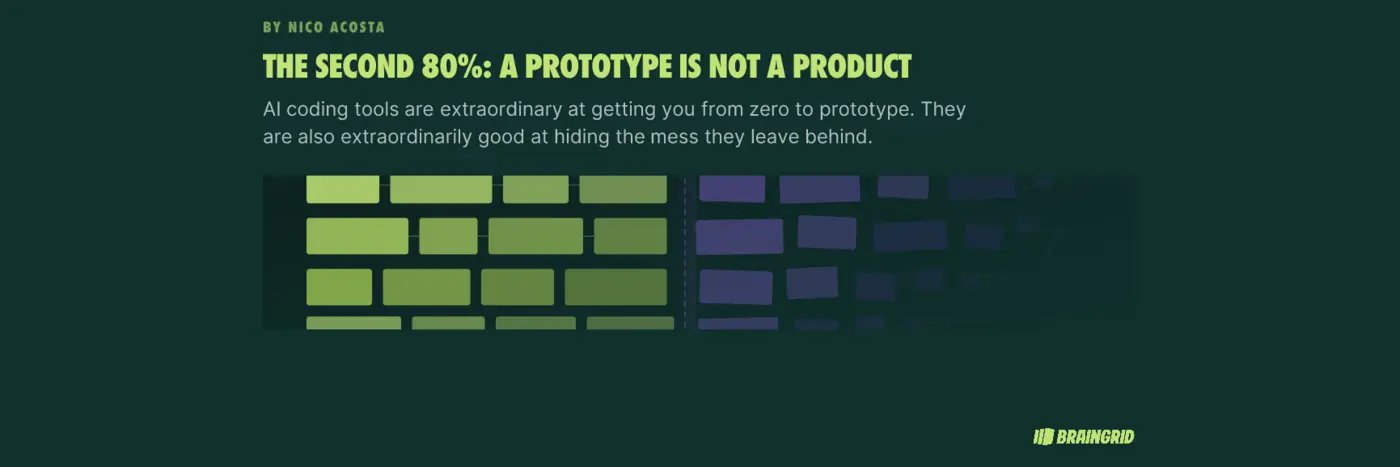 BY NICO ACOSTA

THE SECOND 80%: A PROTOTYPE IS NOT A PRODUCT

AI coding tools are extraordinary at getting you from zero to prototype. They are also extraordinarily good at hiding the mess they leave behind.

BRAINGRID